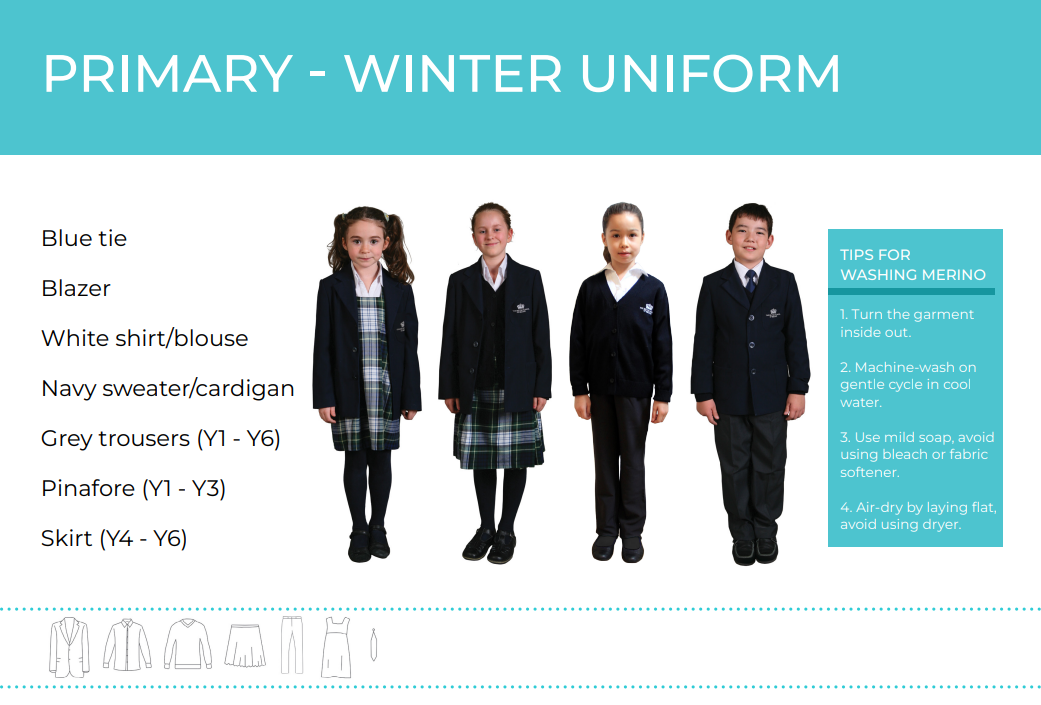 PRIMARY - WINTER UNIFORM

Blue tie

Blazer

White shirt/blouse

Navy sweater/cardigan

Grey trousers (Y1 - Y6)

Pinafore (Y1 - Y3)

Skirt (Y4 - Y6)

TIPS FOR WASHING MERINO

1. Turn the garment inside out.

2. Machine-wash on gentle cycle in cool water.

3. Use mild soap, avoid using bleach or fabric softener.

4. Air-dry by laying flat, avoid using dryer.